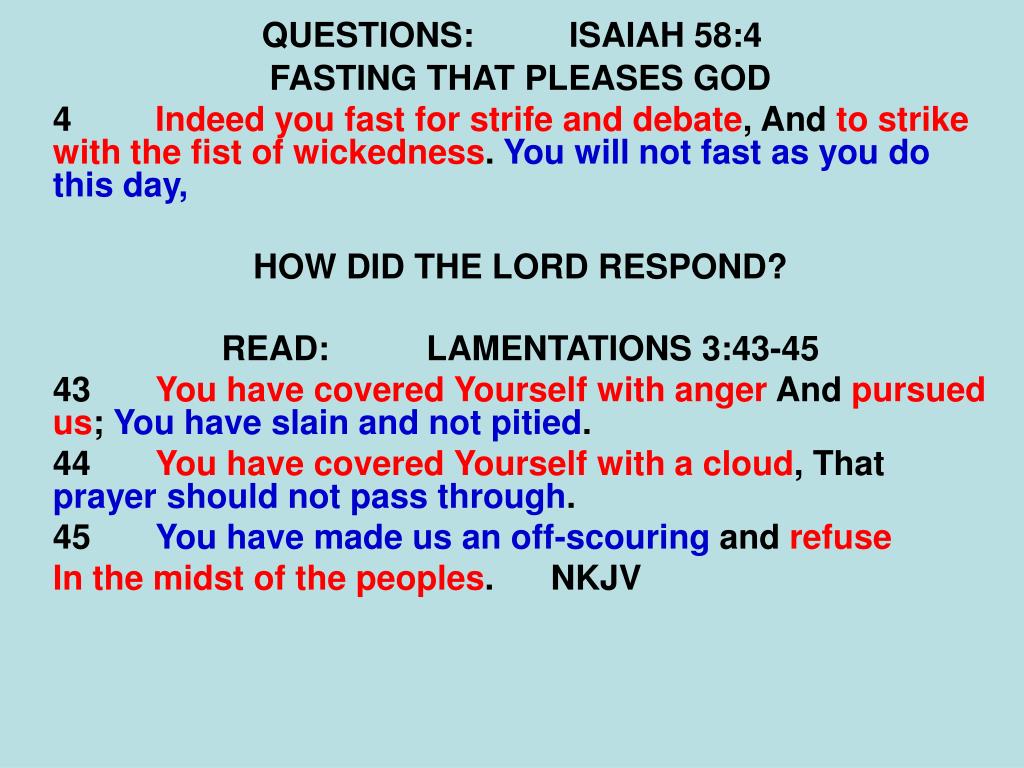 QUESTIONS: ISAIAH 58:4
FASTING THAT PLEASES GOD

4 Indeed you fast for strife and debate, And to strike with the fist of wickedness. You will not fast as you do this day,

HOW DID THE LORD RESPOND?

READ: LAMENTATIONS 3:43-45

43 You have covered Yourself with anger And pursued us; You have slain and not pitied.

44 You have covered Yourself with a cloud, That prayer should not pass through.

45 You have made us an off-scouring and refuse
In the midst of the peoples. NKJV